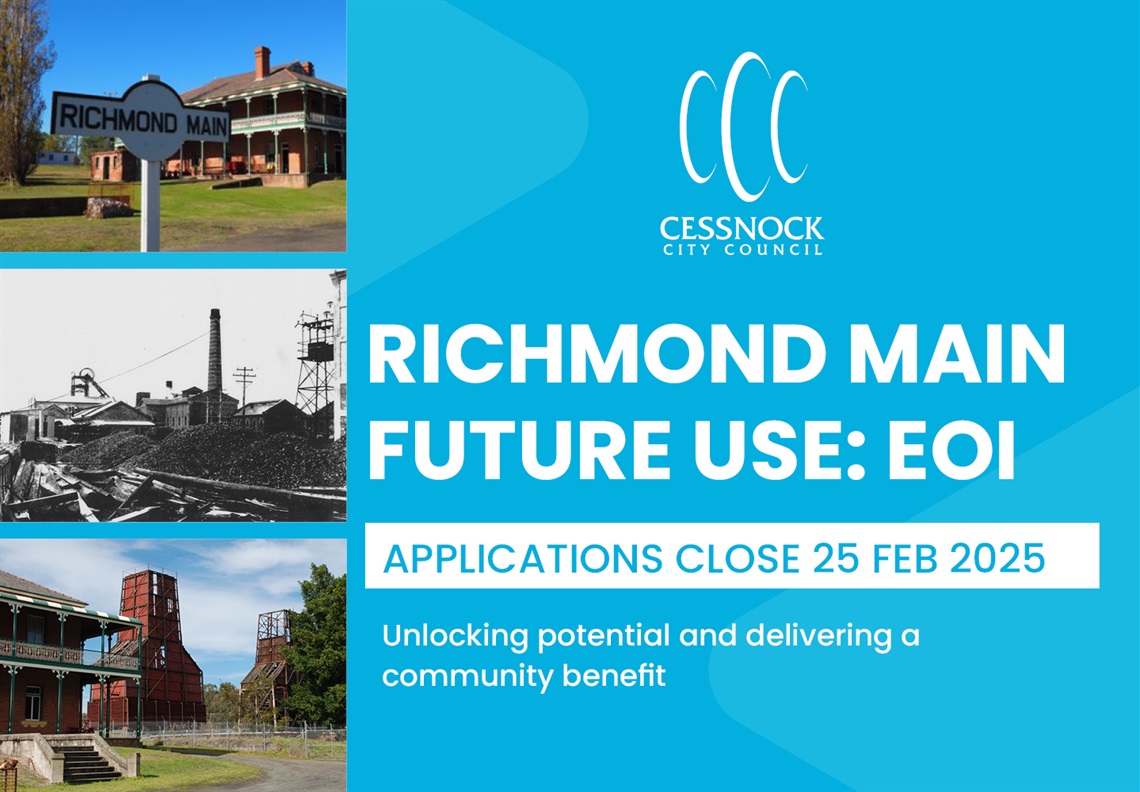 RICHMOND MAIN

CESSNOCK
CITY COUNCIL

RICHMOND MAIN FUTURE USE: EOI

APPLICATIONS CLOSE 25 FEB 2025

Unlocking potential and delivering a community benefit